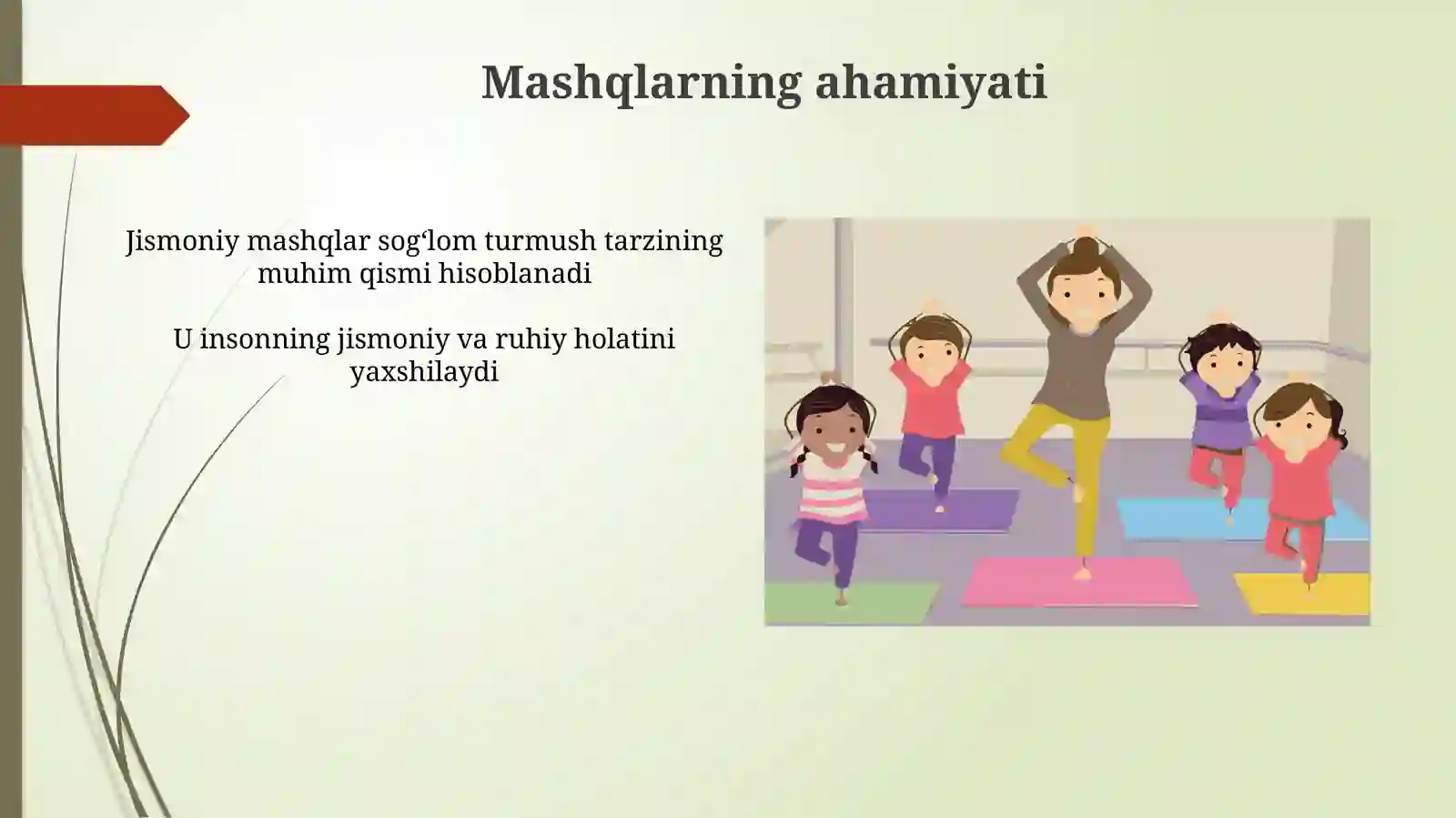 Mashqlarning ahamiyati

Jismoniy mashqlar sog‘lom turmush tarzining muhim qismi hisoblanadi

U insonning jismoniy va ruhiy holatini yaxshilaydi